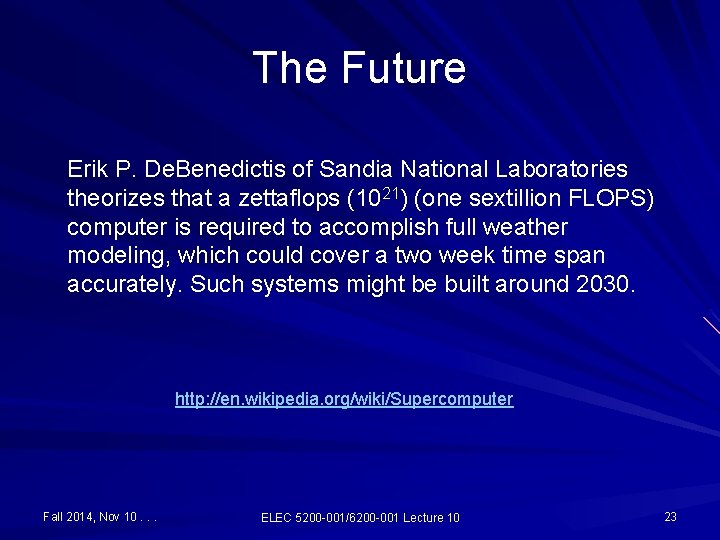 The Future

Erik P. DeBenedictis of Sandia National Laboratories theorizes that a zettaflops ($10^{21}$) (one sextillion FLOPS) computer is required to accomplish full weather modeling, which could cover a two week time span accurately. Such systems might be built around 2030.

http://en.wikipedia.org/wiki/Supercomputer

Fall 2014, Nov 10 . . .

ELEC 5200-001/6200-001 Lecture 10

23